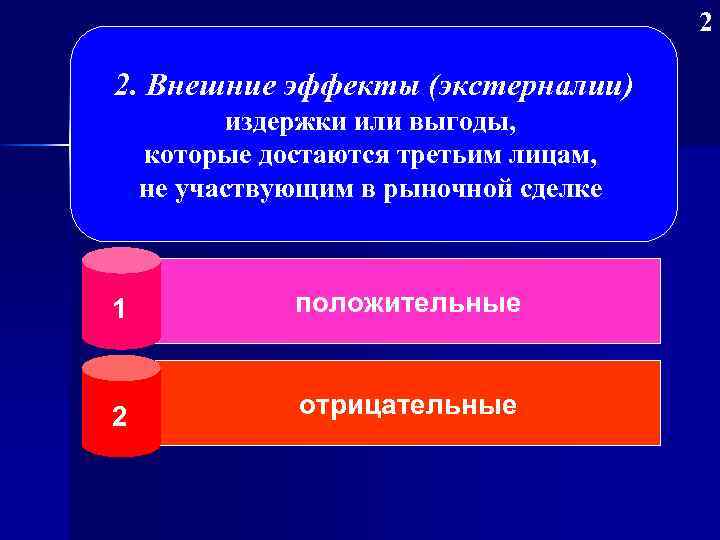 2

2. Внешние эффекты (экстерналии) издержки или выгоды, которые достаются третьим лицам, не участвующим в рыночной сделке

1 положительные

2 отрицательные